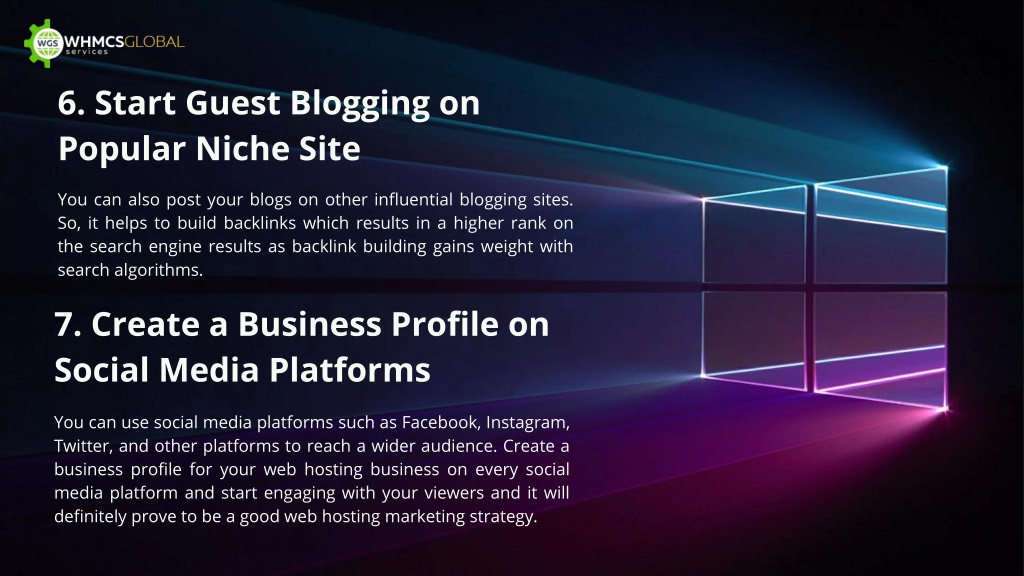 WGS WHMCSGLOBAL services

6. Start Guest Blogging on Popular Niche Site

You can also post your blogs on other influential blogging sites. So, it helps to build backlinks which results in a higher rank on the search engine results as backlink building gains weight with search algorithms.

7. Create a Business Profile on Social Media Platforms

You can use social media platforms such as Facebook, Instagram, Twitter, and other platforms to reach a wider audience. Create a business profile for your web hosting business on every social media platform and start engaging with your viewers and it will definitely prove to be a good web hosting marketing strategy.